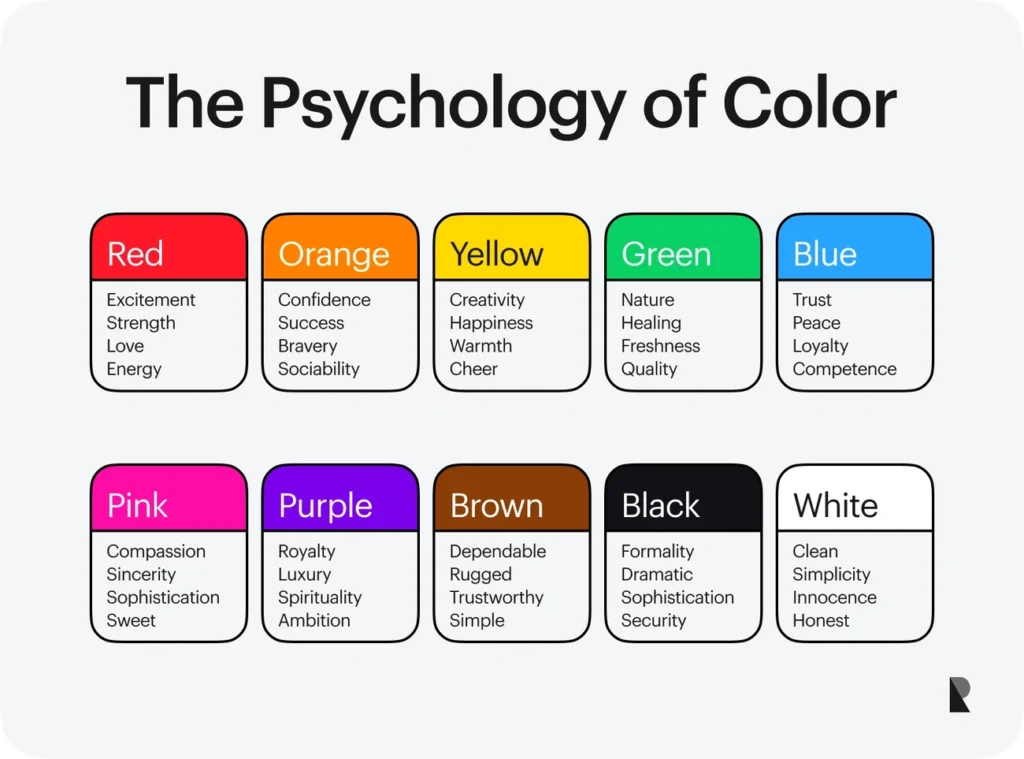 The Psychology of Color

Red
Excitement
Strength
Love
Energy

Orange
Confidence
Success
Bravery
Sociability

Yellow
Creativity
Happiness
Warmth
Cheer

Green
Nature
Healing
Freshness
Quality

Blue
Trust
Peace
Loyalty
Competence

Pink
Compassion
Sincerity
Sophistication
Sweet

Purple
Royalty
Luxury
Spirituality
Ambition

Brown
Dependable
Rugged
Trustworthy
Simple

Black
Formality
Dramatic
Sophistication
Security

White
Clean
Simplicity
Innocence
Honest

R